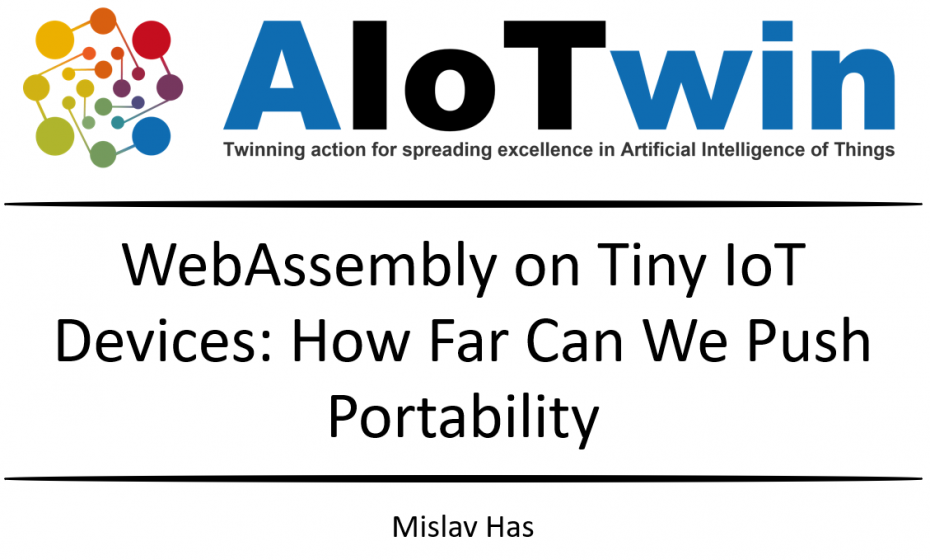 AIoTwin

Twinning action for spreading excellence in Artificial Intelligence of Things

WebAssembly on Tiny IoT Devices: How Far Can We Push Portability

Mislav Has